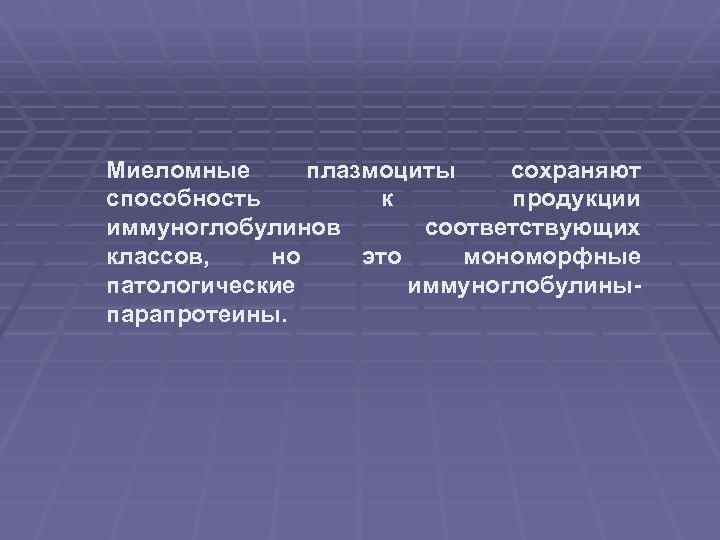 Миеломные плазмоциты сохраняют способность к продукции иммуноглобулинов соответствующих классов, но это мономорфные патологические иммуноглобулины-парапротеины.